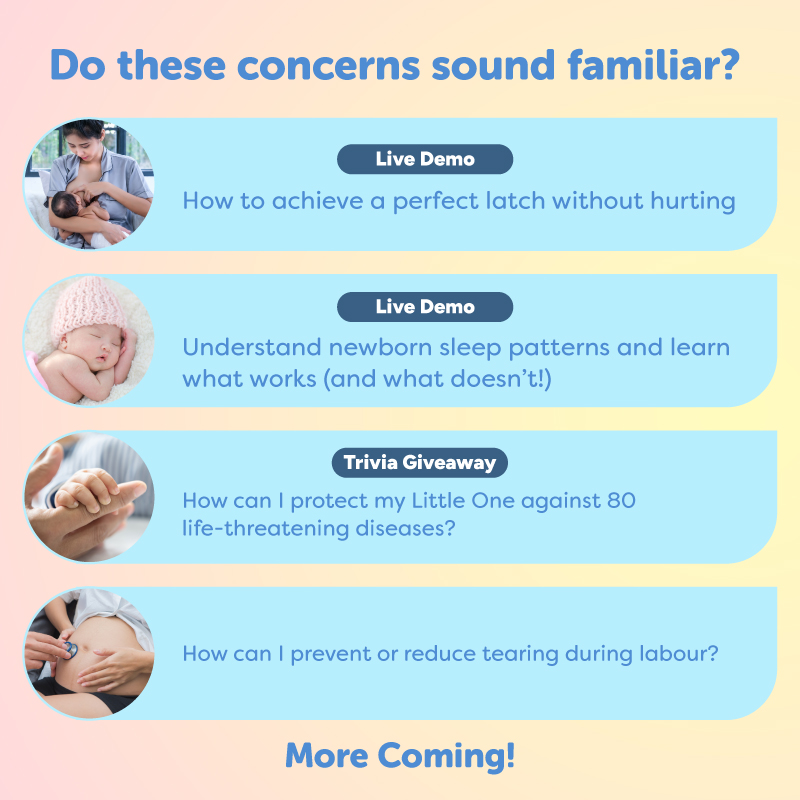 Do these concerns sound familiar?

Live Demo

How to achieve a perfect latch without hurting

Live Demo

Understand newborn sleep patterns and learn what works (and what doesn't!)

Trivia Giveaway

How can I protect my Little One against 80 life-threatening diseases?

How can I prevent or reduce tearing during labour?

More Coming!